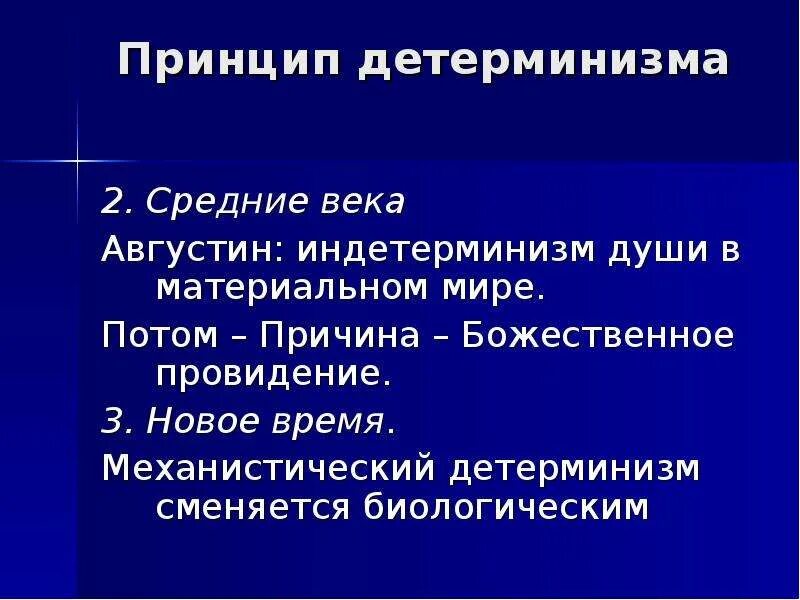 Принцип детерминизма

2. Средние века

Августин: индетерминизм души в материальном мире.

Потом – Причина – Божественное провидение.

3. Новое время.

Механистический детерминизм сменяется биологическим